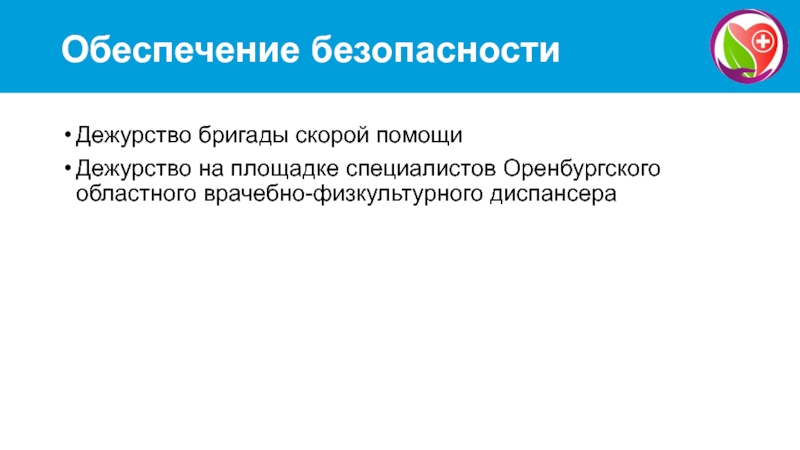 Обеспечение безопасности

• Дежурство бригады скорой помощи
• Дежурство на площадке специалистов Оренбургского областного врачебно-физкультурного диспансера